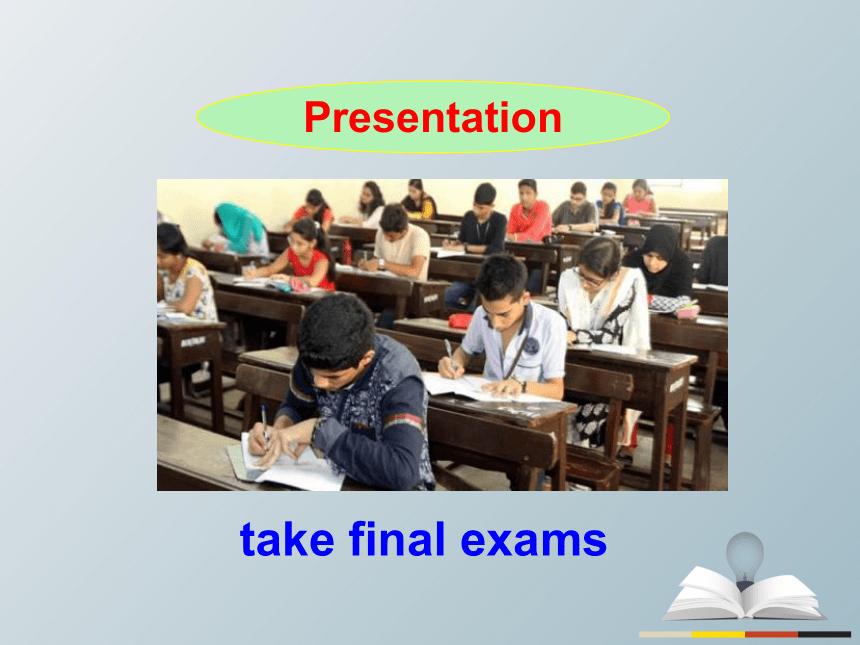 Presentation

take final exams